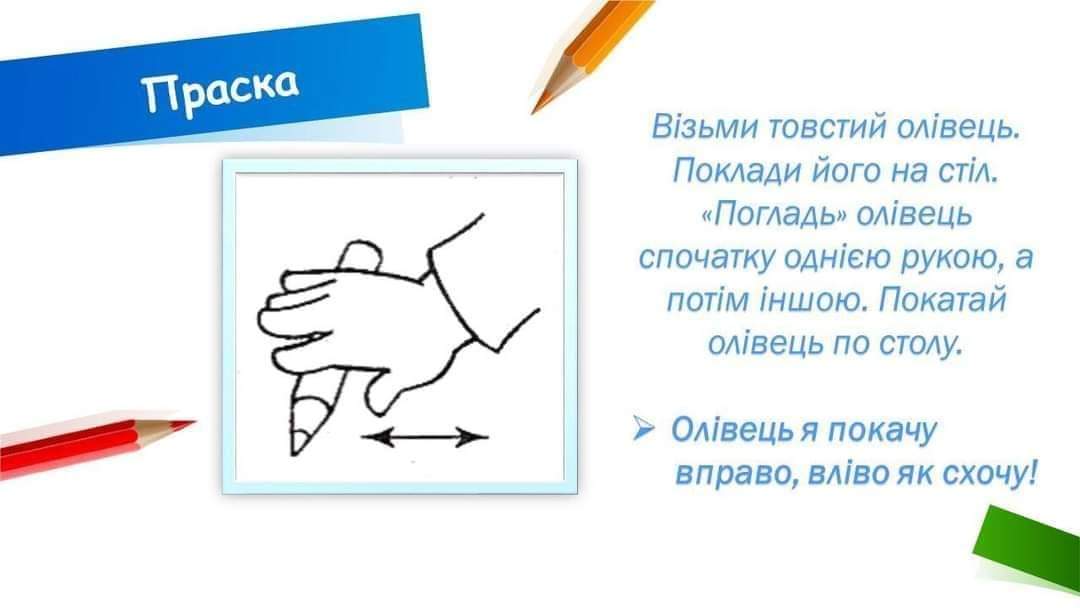 Праска

Візьми товстий олівець. Поклади його на стіл. «Погладь» олівець спочатку однією рукою, а потім іншою. Покатай олівець по столу.

➢ Олівець я покачу вправо, вліво як схочу!